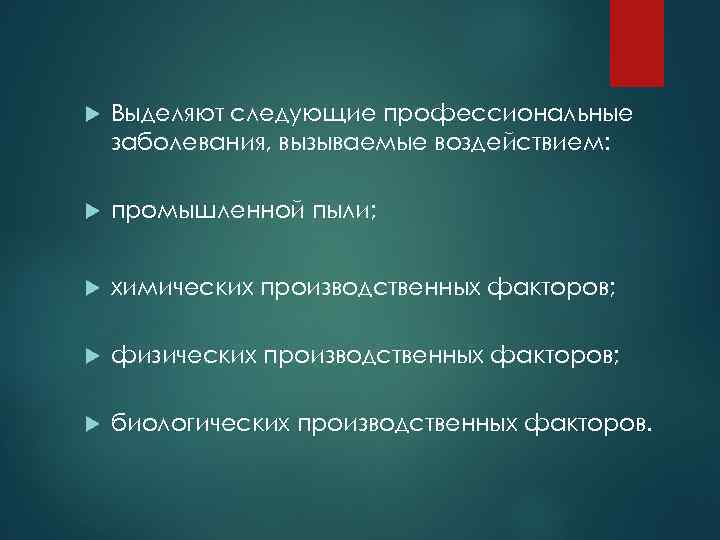 Выделяют следующие профессиональные заболевания, вызываемые воздействием:

промышленной пыли;

химических производственных факторов;

физических производственных факторов;

биологических производственных факторов.